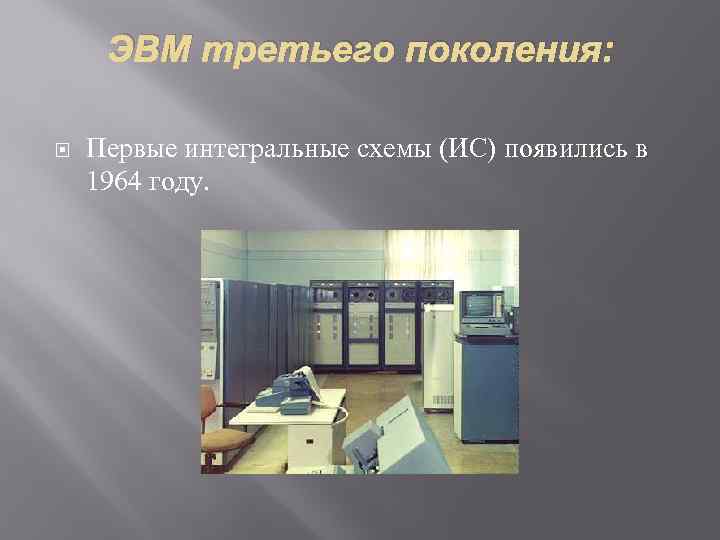 ЭВМ третьего поколения:

Первые интегральные схемы (ИС) появились в 1964 году.